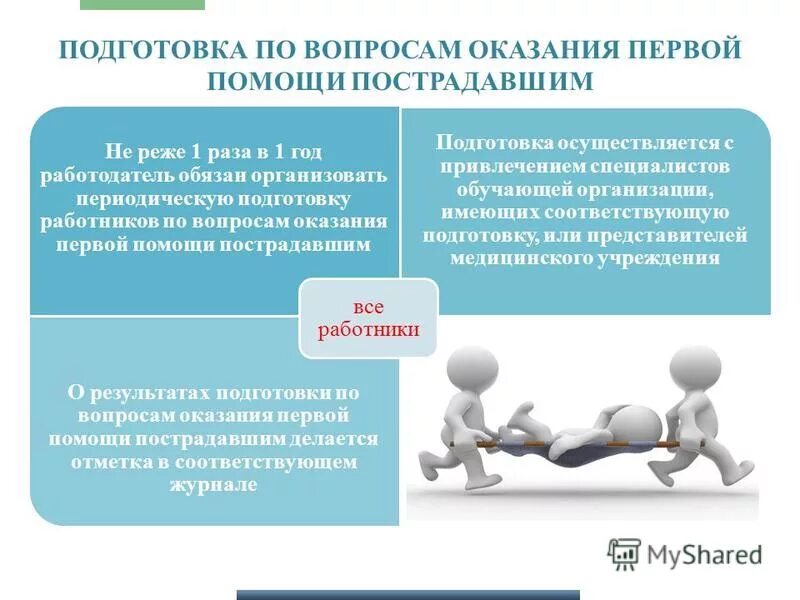 ПОДГОТОВКА ПО ВОПРОСАМ ОКАЗАНИЯ ПЕРВОЙ ПОМОЩИ ПОСТРАДАВШИМ

Не реже 1 раза в 1 год работодатель обязан организовать периодическую подготовку работников по вопросам оказания первой помощи пострадавшим

Подготовка осуществляется с привлечением специалистов обучающей организации, имеющих соответствующую подготовку, или представителей медицинского учреждения

все работники

О результатах подготовки по вопросам оказания первой помощи пострадавшим делается отметка в соответствующем журнале

MyShared